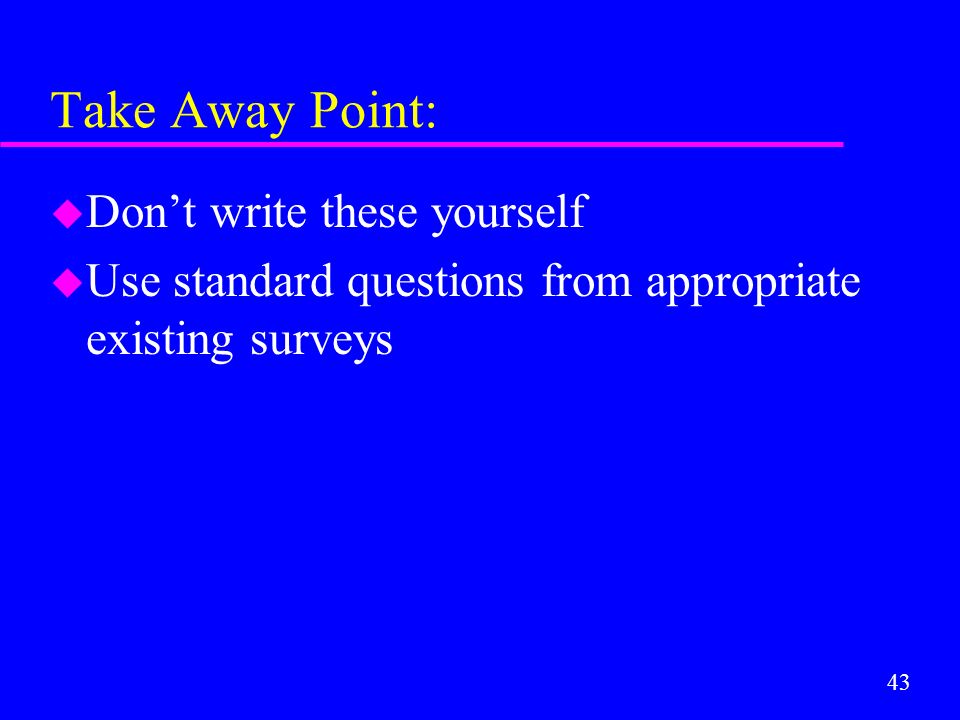 Take Away Point:

Don’t write these yourself

Use standard questions from appropriate existing surveys

43